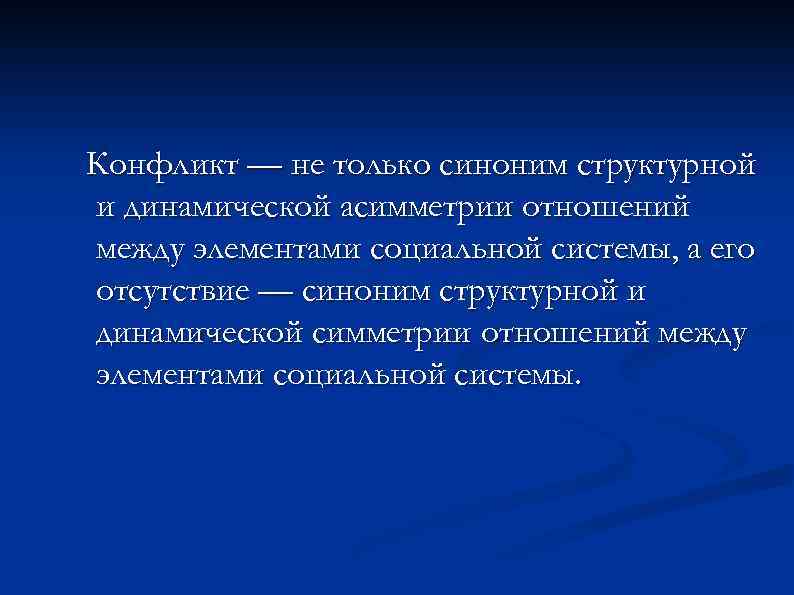 Конфликт — не только синоним структурной и динамической асимметрии отношений между элементами социальной системы, а его отсутствие — синоним структурной и динамической симметрии отношений между элементами социальной системы.